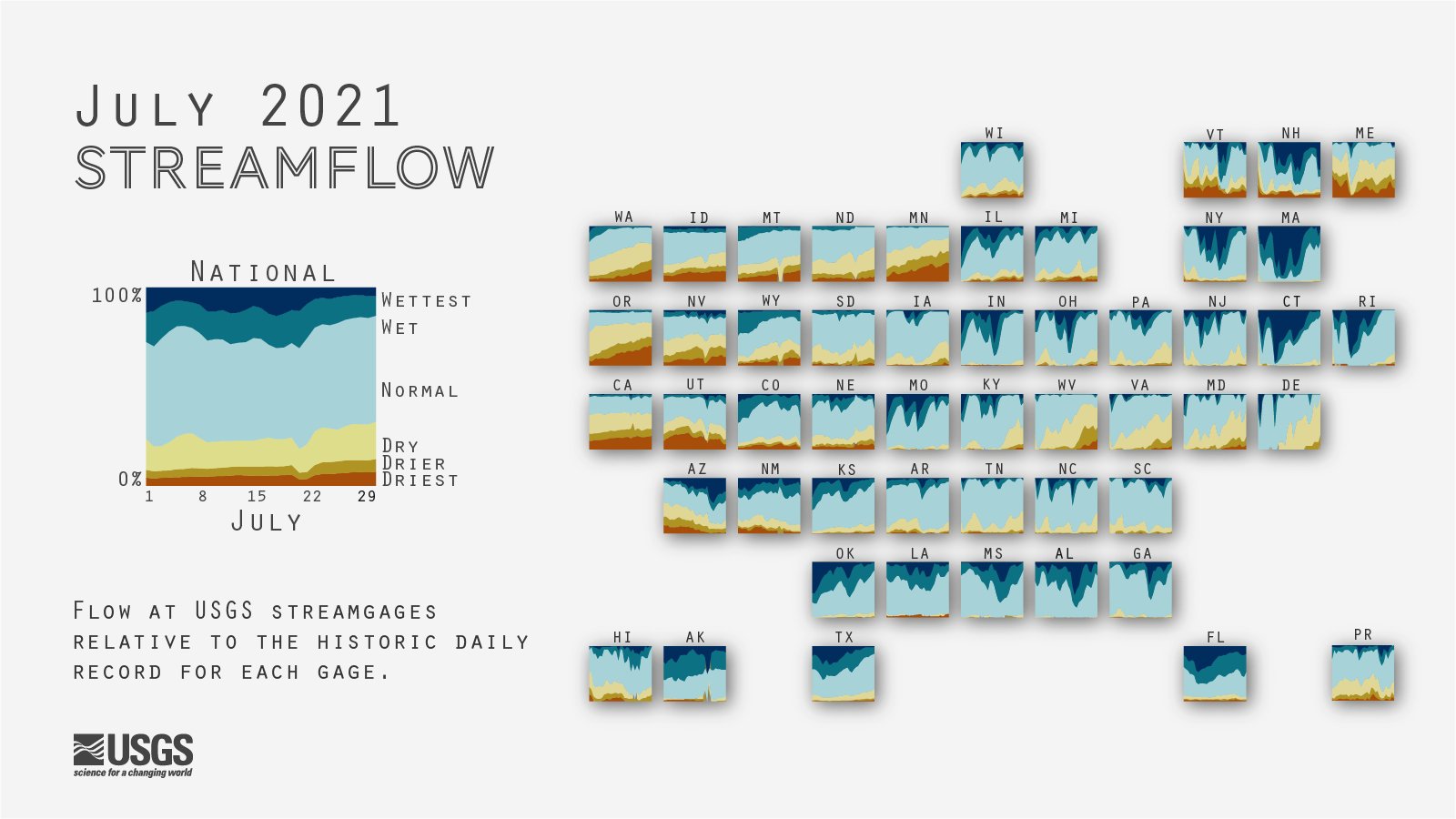 July 2021
STREAMFLOW

National

100%

0%

Wettest
Wet
Normal
Dry
Drier
Driest

1 8 15 22 29
July

Flow at USGS streamgages relative to the historic daily record for each gage.

USGS
science for a changing world

WI VT NH ME

WA ID MT ND MN IL MI NY MA

OR NV WY SD IA IN OH PA NJ CT RI

CA UT CO NE MO KY WV VA MD DE

AZ NM KS AR TN NC SC

OK LA MS AL GA

HI AK TX FL PR